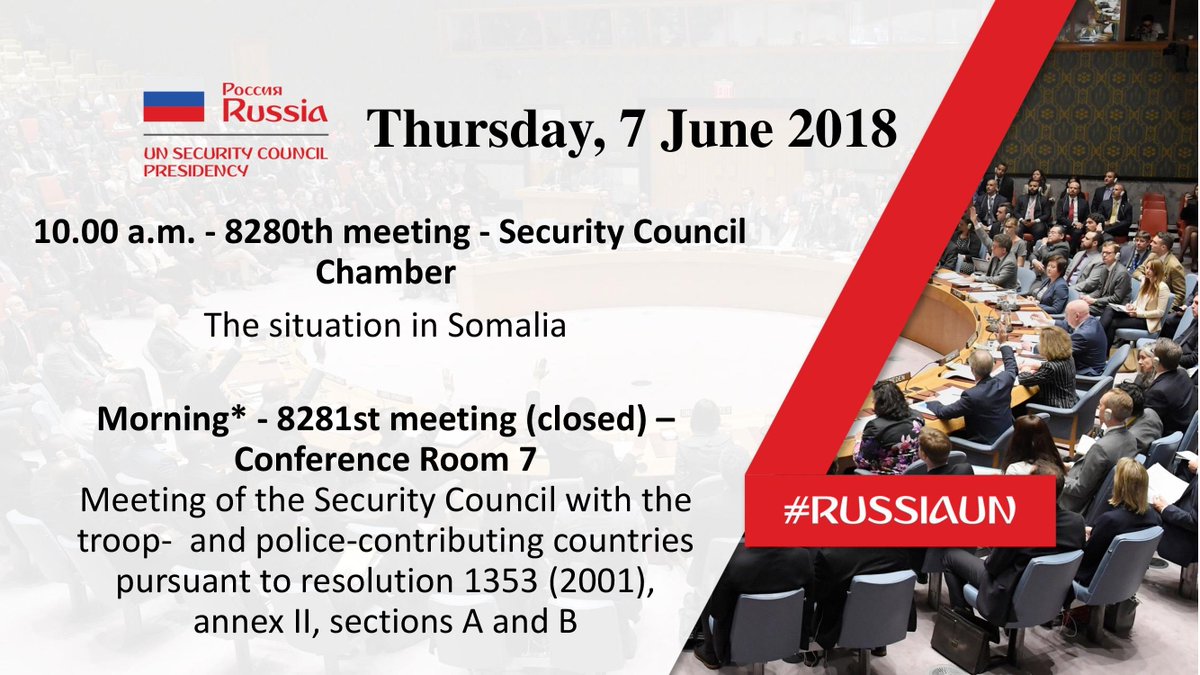 Россия
Russia
UN SECURITY COUNCIL PRESIDENCY

Thursday, 7 June 2018

10.00 a.m. - 8280th meeting - Security Council Chamber

The situation in Somalia

Morning* - 8281st meeting (closed) – Conference Room 7

Meeting of the Security Council with the troop- and police-contributing countries pursuant to resolution 1353 (2001), annex II, sections A and B

#RUSSIAUN